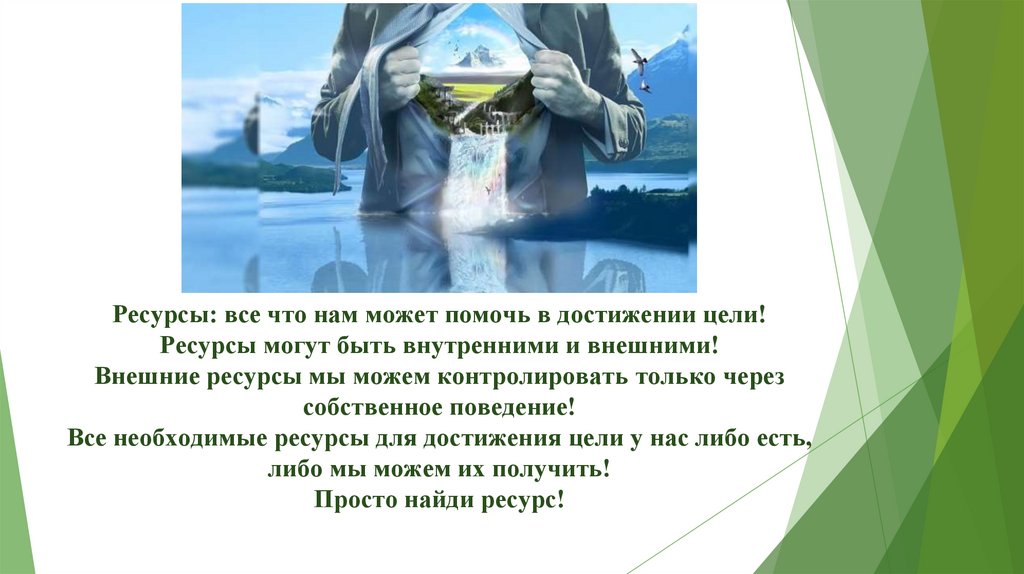 Ресурсы: все что нам может помочь в достижении цели!
Ресурсы могут быть внутренними и внешними!
Внешние ресурсы мы можем контролировать только через собственное поведение!
Все необходимые ресурсы для достижения цели у нас либо есть, либо мы можем их получить!
Просто найди ресурс!